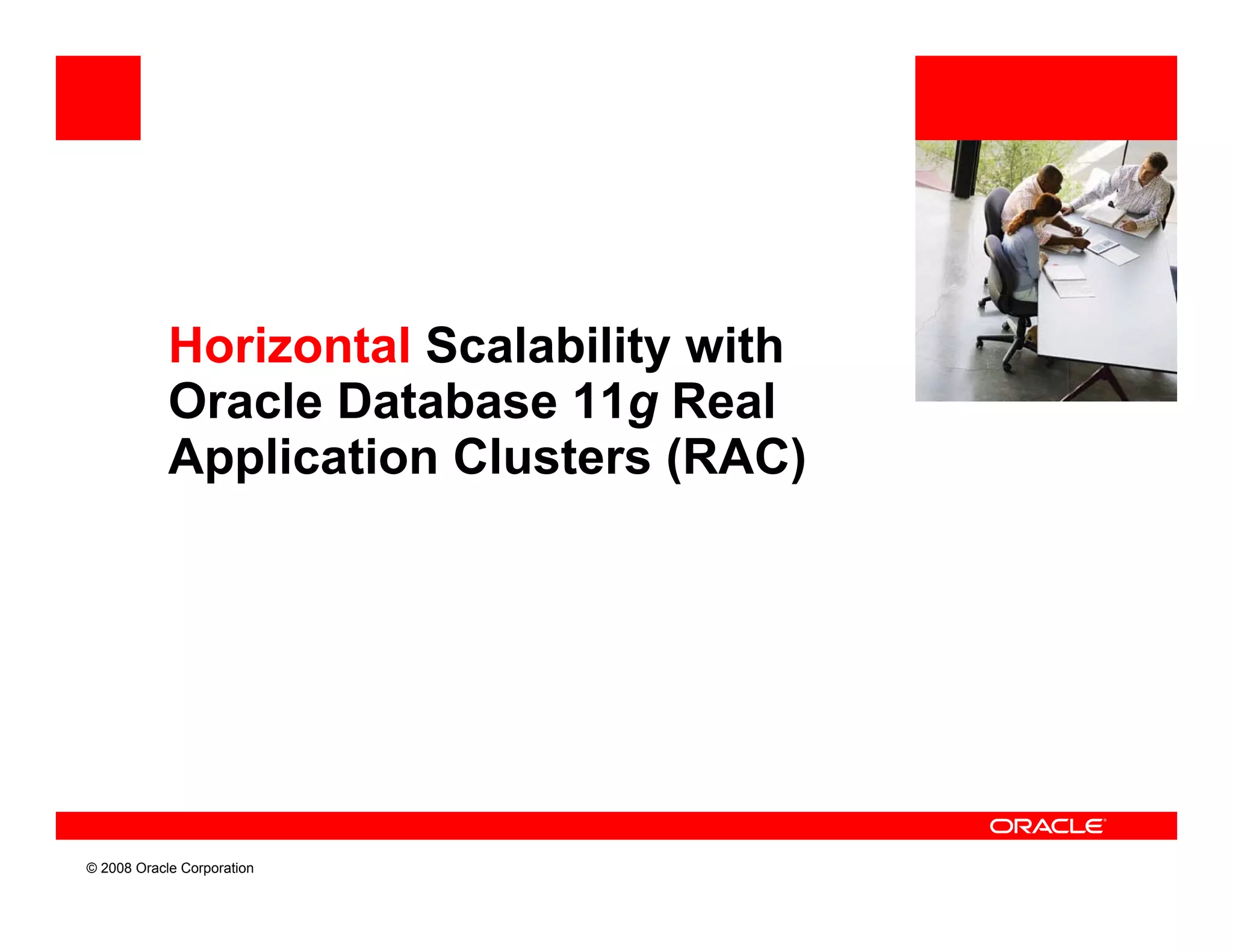 Horizontal Scalability with Oracle Database 11g Real Application Clusters (RAC)

ORACLE

© 2008 Oracle Corporation